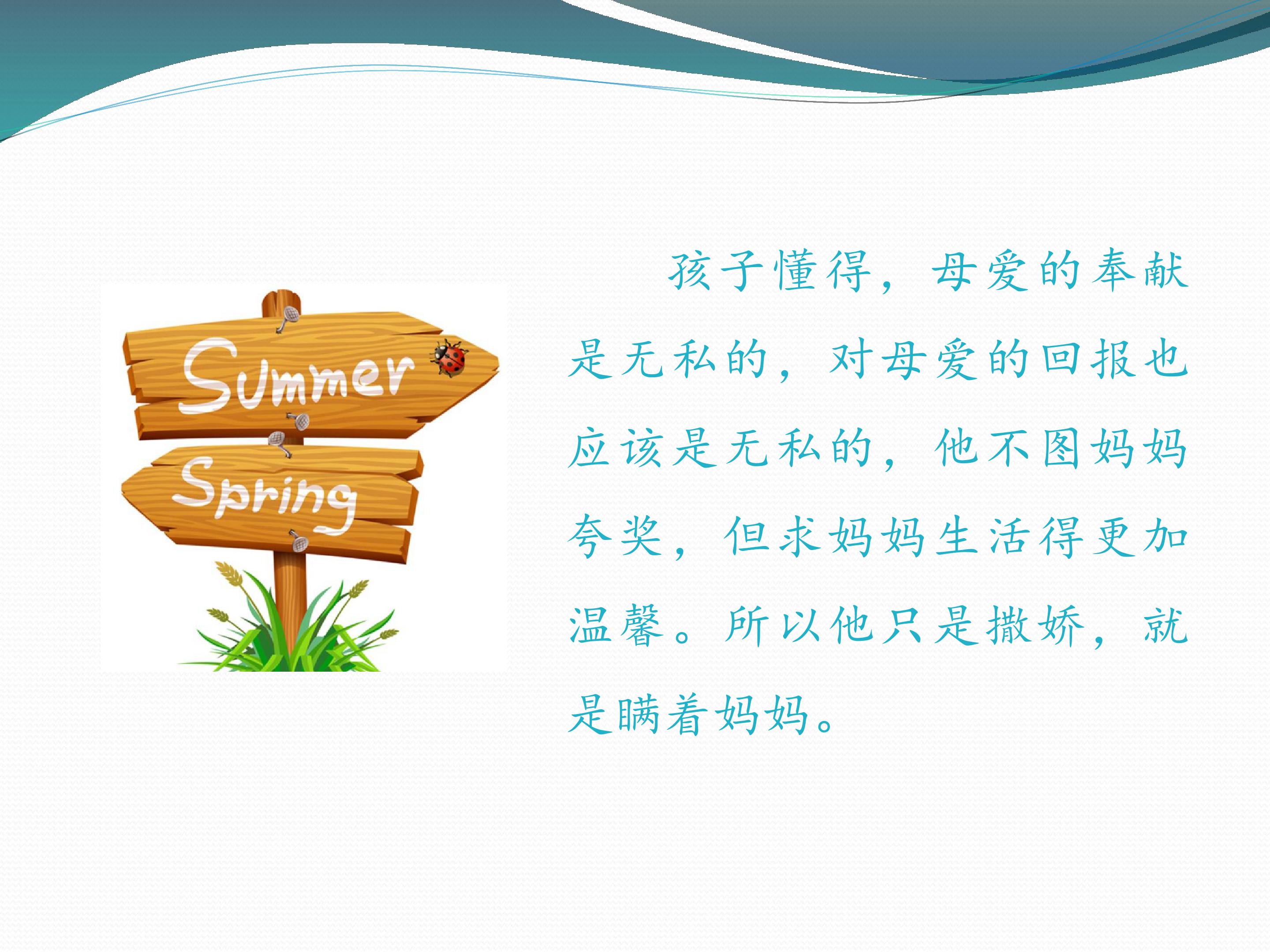 Summer

Spring

孩子懂得，母爱的奉献是无私的，对母爱的回报也应该是无私的，他不图妈妈夸奖，但求妈妈生活得更加温馨。所以他只是撒娇，就是瞒着妈妈。